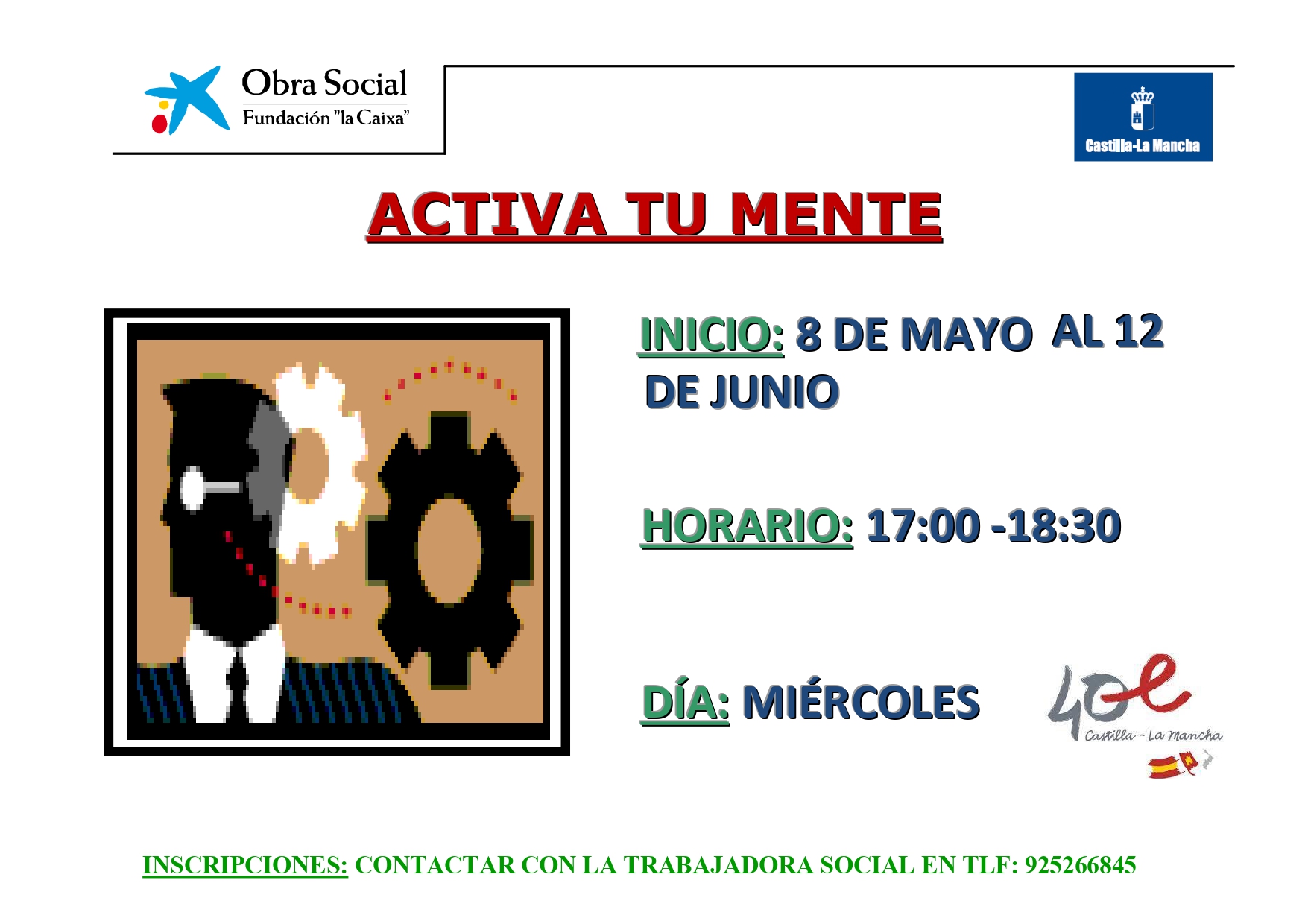 Obra Social
Fundación "la Caixa"

Castilla-La Mancha

ACTIVA TU MENTE

INICIO: 8 DE MAYO AL 12 DE JUNIO

HORARIO: 17:00 -18:30

DÍA: MIÉRCOLES

40e
Castilla - La Mancha

INSCRIPCIONES: CONTACTAR CON LA TRABAJADORA SOCIAL EN TLF: 925266845